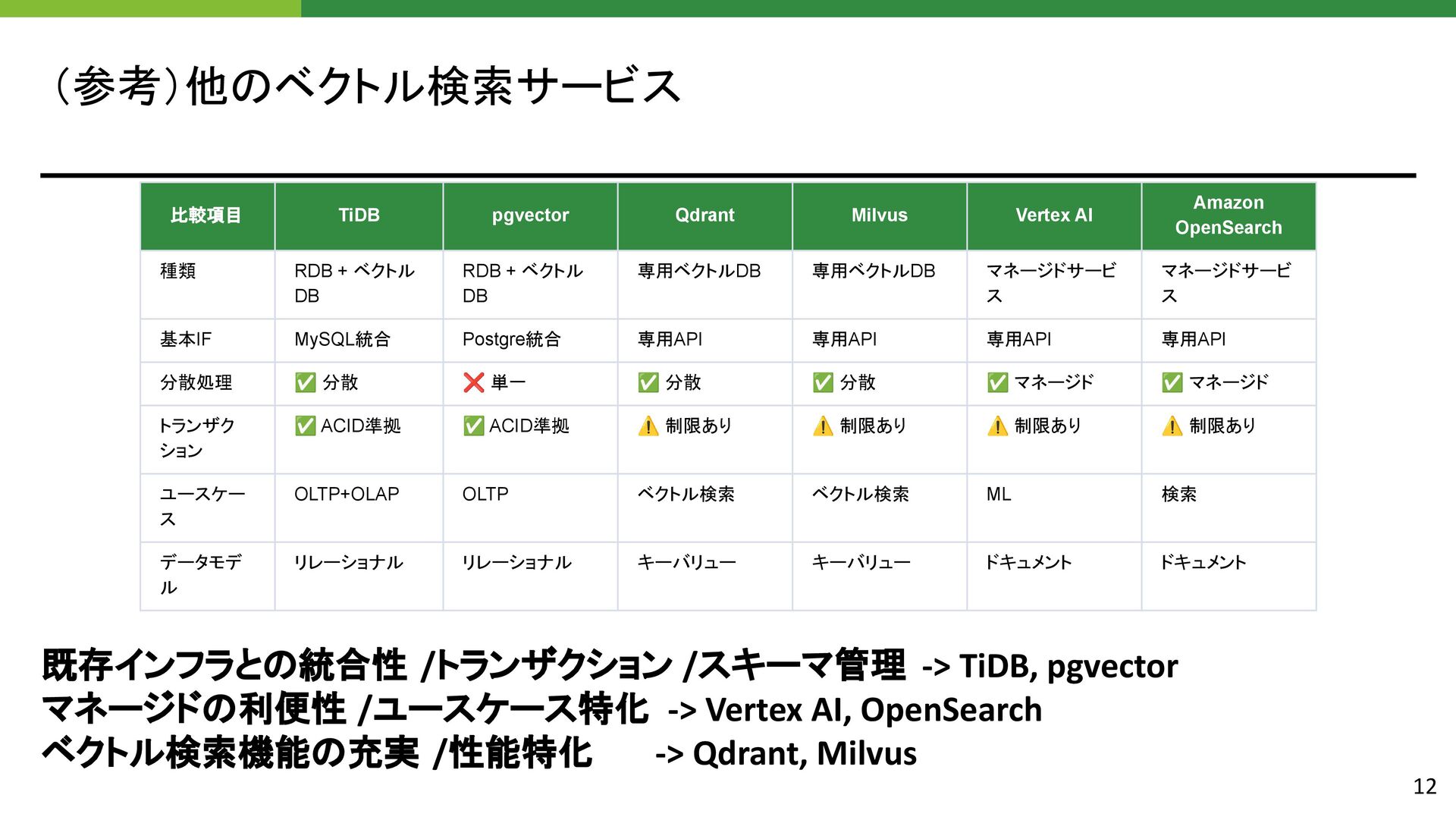 （参考）他のベクトル検索サービス

| 比較項目 | TiDB | pgvector | Qdrant | Milvus | Vertex AI | Amazon OpenSearch |
|---|---|---|---|---|---|---|
| 種類 | RDB + ベクトルDB | RDB + ベクトルDB | 専用ベクトルDB | 専用ベクトルDB | マネージドサービス | マネージドサービス |
| 基本IF | MySQL統合 | Postgre統合 | 専用API | 専用API | 専用API | 専用API |
| 分散処理 | ✅ 分散 | ❌ 単一 | ✅ 分散 | ✅ 分散 | ✅ マネージド | ✅ マネージド |
| トランザクション | ✅ ACID準拠 | ✅ ACID準拠 | ⚠️ 制限あり | ⚠️ 制限あり | ⚠️ 制限あり | ⚠️ 制限あり |
| ユースケース | OLTP+OLAP | OLTP | ベクトル検索 | ベクトル検索 | ML | 検索 |
| データモデル | リレーショナル | リレーショナル | キーバリュー | キーバリュー | ドキュメント | ドキュメント |

既存インフラとの統合性 /トランザクション /スキーマ管理 -> TiDB, pgvector
マネージドの利便性 /ユースケース特化 -> Vertex AI, OpenSearch
ベクトル検索機能の充実 /性能特化 -> Qdrant, Milvus

12